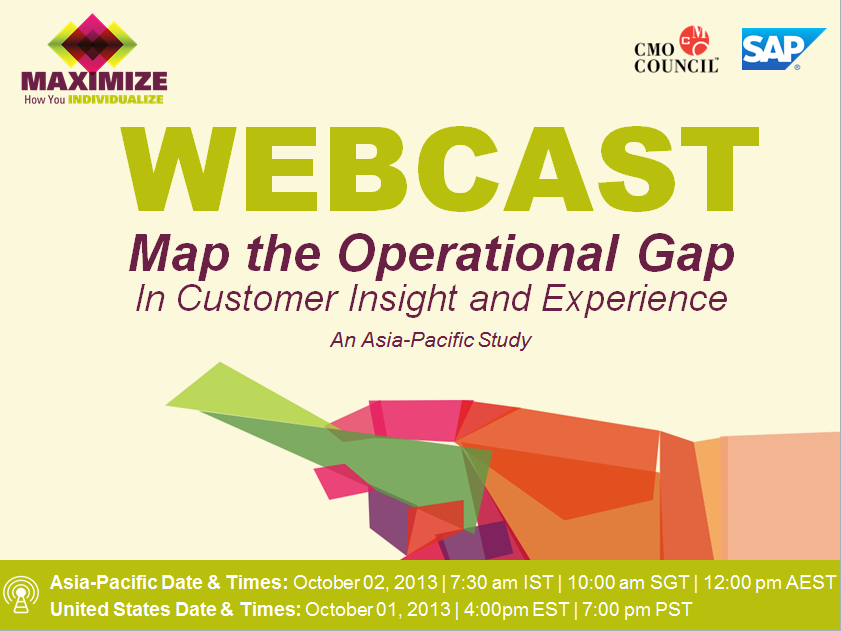 MAXIMIZE
How You INDIVIDUALIZE

CMO COUNCIL

SAP

WEBCAST
Map the Operational Gap
In Customer Insight and Experience
An Asia-Pacific Study

Asia-Pacific Date & Times: October 02, 2013 | 7:30 am IST | 10:00 am SGT | 12:00 pm AEST
United States Date & Times: October 01, 2013 | 4:00pm EST | 7:00 pm PST